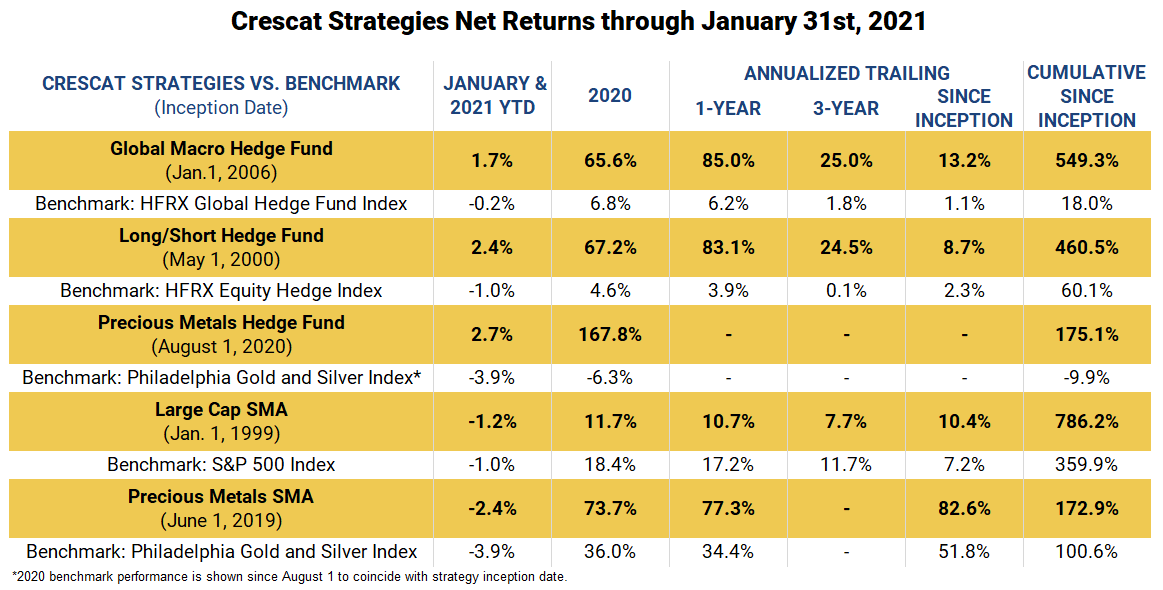 Crescat Strategies Net Returns through January 31st, 2021

| CRESCAT STRATEGIES VS. BENCHMARK (Inception Date) | JANUARY & 2021 YTD | 2020 | ANNUALIZED TRAILING 1-YEAR | ANNUALIZED TRAILING 3-YEAR | ANNUALIZED TRAILING SINCE INCEPTION | CUMULATIVE SINCE INCEPTION |
|---|---|---|---|---|---|---|
| Global Macro Hedge Fund (Jan.1, 2006) | 1.7% | 65.6% | 85.0% | 25.0% | 13.2% | 549.3% |
| Benchmark: HFRX Global Hedge Fund Index | -0.2% | 6.8% | 6.2% | 1.8% | 1.1% | 18.0% |
| Long/Short Hedge Fund (May 1, 2000) | 2.4% | 67.2% | 83.1% | 24.5% | 8.7% | 460.5% |
| Benchmark: HFRX Equity Hedge Index | -1.0% | 4.6% | 3.9% | 0.1% | 2.3% | 60.1% |
| Precious Metals Hedge Fund (August 1, 2020) | 2.7% | 167.8% | - | - | - | 175.1% |
| Benchmark: Philadelphia Gold and Silver Index* | -3.9% | -6.3% | - | - | - | -9.9% |
| Large Cap SMA (Jan. 1, 1999) | -1.2% | 11.7% | 10.7% | 7.7% | 10.4% | 786.2% |
| Benchmark: S&P 500 Index | -1.0% | 18.4% | 17.2% | 11.7% | 7.2% | 359.9% |
| Precious Metals SMA (June 1, 2019) | -2.4% | 73.7% | 77.3% | - | 82.6% | 172.9% |
| Benchmark: Philadelphia Gold and Silver Index | -3.9% | 36.0% | 34.4% | - | 51.8% | 100.6% |

*2020 benchmark performance is shown since August 1 to coincide with strategy inception date.